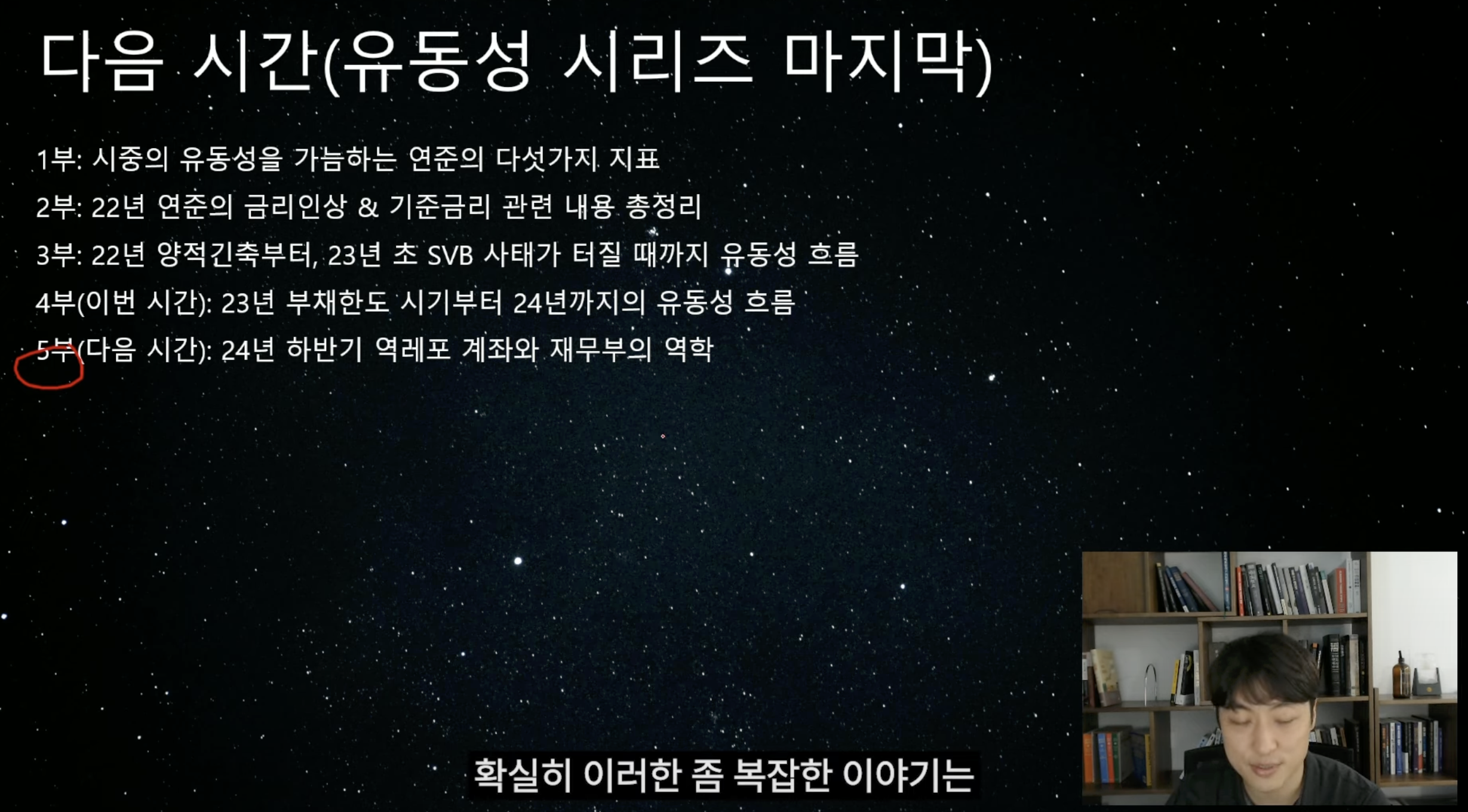 다음 시간(유동성 시리즈 마지막)

1부: 시중의 유동성을 가늠하는 연준의 다섯가지 지표

2부: 22년 연준의 금리인상 & 기준금리 관련 내용 총정리

3부: 22년 양적긴축부터, 23년 초 SVB 사태가 터질 때까지 유동성 흐름

4부(이번 시간): 23년 부채한도 시기부터 24년까지의 유동성 흐름

5부(다음 시간): 24년 하반기 역레포 계좌와 재무부의 역학

확실히 이러한 좀 복잡한 이야기는